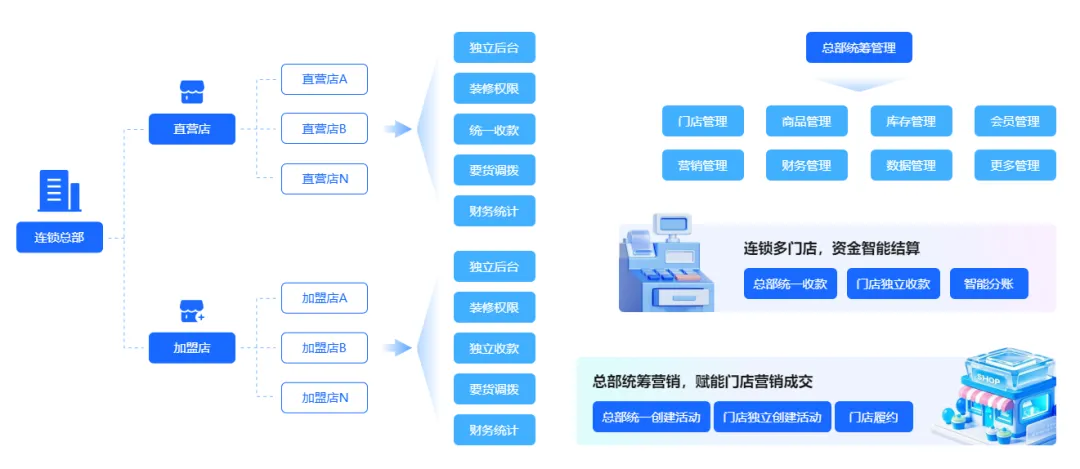 连锁总部

直营店

直营店A

直营店B

直营店N

独立后台

装修权限

统一收款

要货调拨

财务统计

加盟店

加盟店A

加盟店B

加盟店N

独立后台

装修权限

独立收款

要货调拨

财务统计

总部统筹管理

门店管理

商品管理

库存管理

会员管理

营销管理

财务管理

数据管理

更多管理

连锁多门店，资金智能结算

总部统一收款

门店独立收款

智能分账

总部统筹营销，赋能门店营销成交

总部统一创建活动

门店独立创建活动

门店履约

SHOP